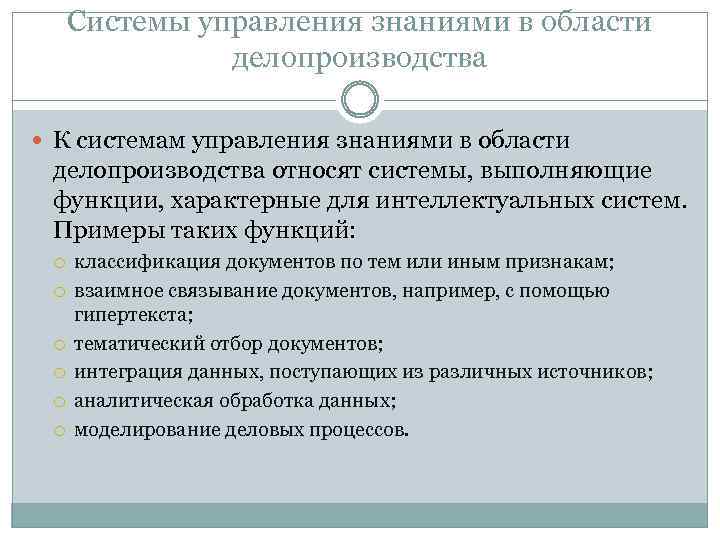 Системы управления знаниями в области делопроизводства

К системам управления знаниями в области делопроизводства относят системы, выполняющие функции, характерные для интеллектуальных систем. Примеры таких функций:
классификация документов по тем или иным признакам;
взаимное связывание документов, например, с помощью гипертекста;
тематический отбор документов;
интеграция данных, поступающих из различных источников;
аналитическая обработка данных;
моделирование деловых процессов.